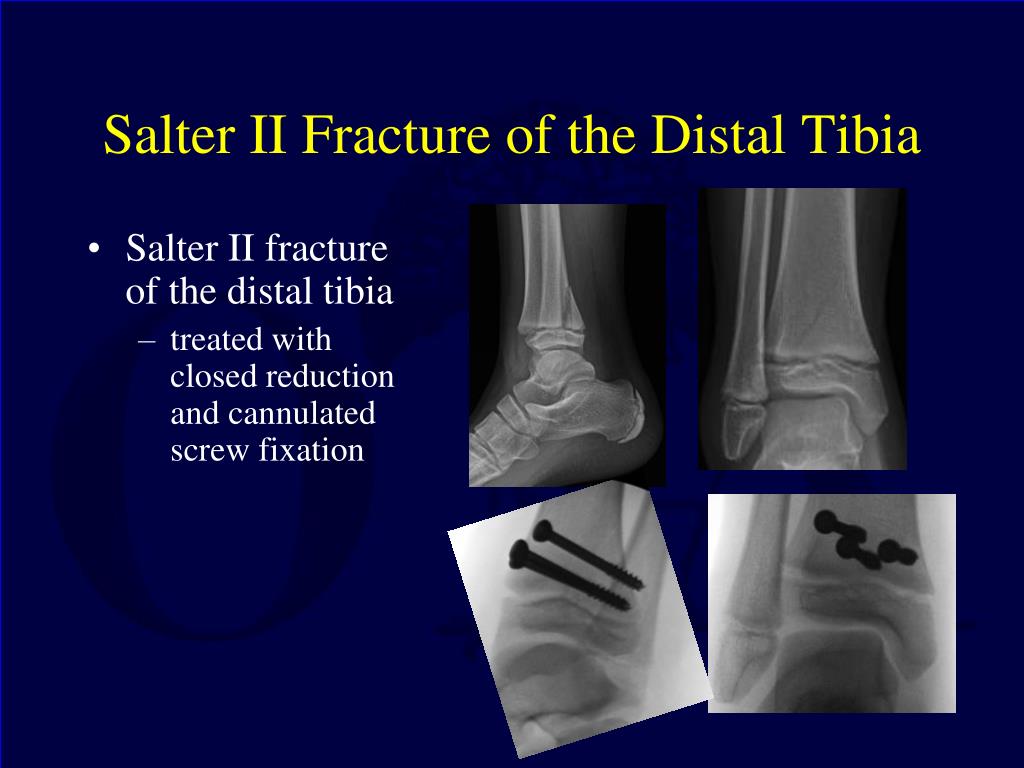 Salter II Fracture of the Distal Tibia

• Salter II fracture of the distal tibia
– treated with closed reduction and cannulated screw fixation